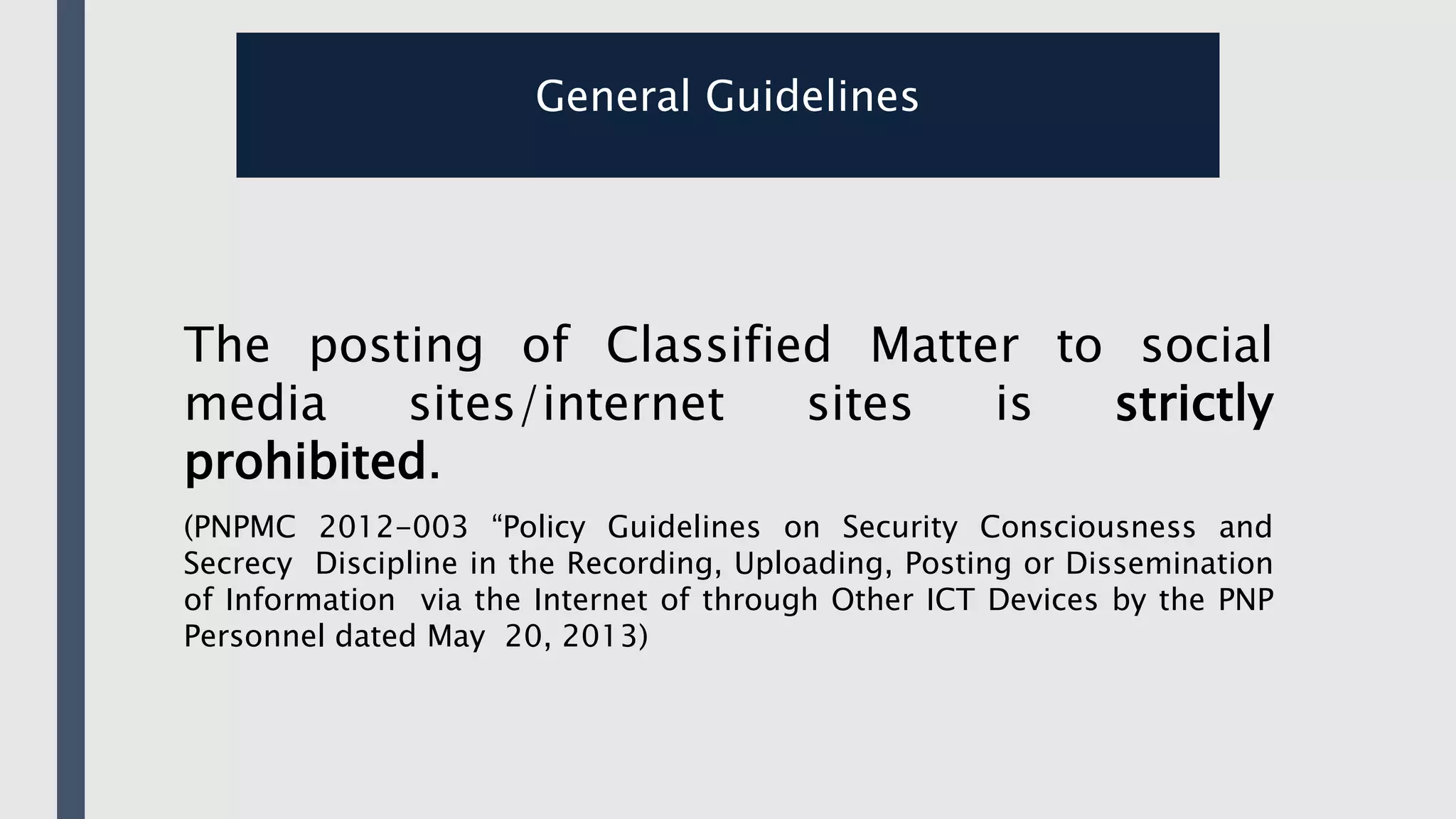 General Guidelines

The posting of Classified Matter to social media sites/internet sites is strictly prohibited.

(PNPMC 2012-003 “Policy Guidelines on Security Consciousness and Secrecy Discipline in the Recording, Uploading, Posting or Dissemination of Information via the Internet of through Other ICT Devices by the PNP Personnel dated May 20, 2013)